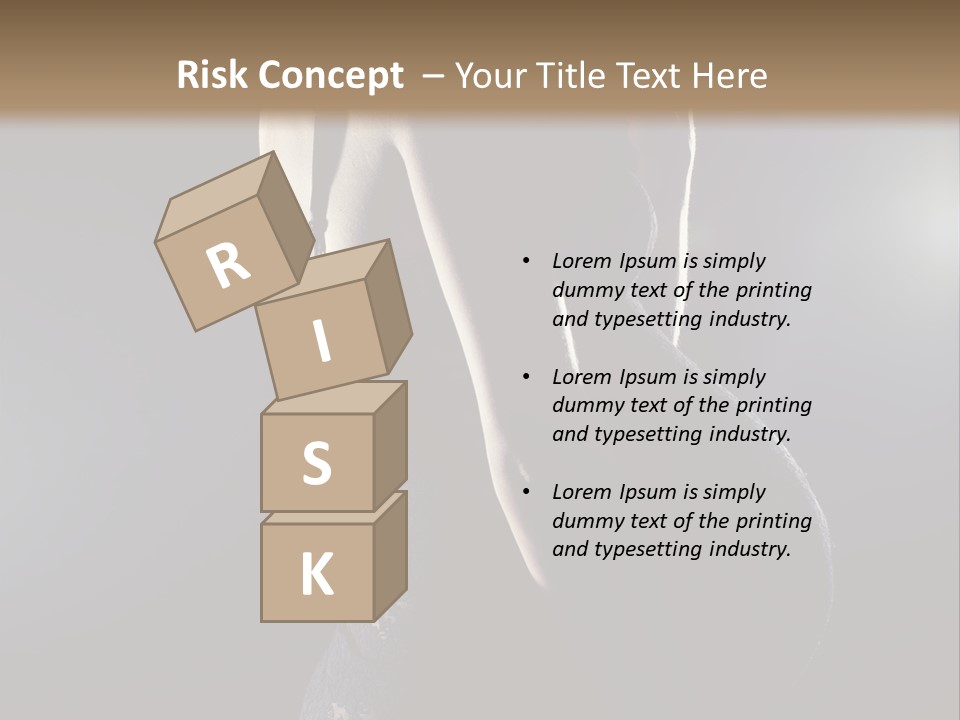 Risk Concept – Your Title Text Here

R
I
S
K

• Lorem Ipsum is simply dummy text of the printing and typesetting industry.

• Lorem Ipsum is simply dummy text of the printing and typesetting industry.

• Lorem Ipsum is simply dummy text of the printing and typesetting industry.